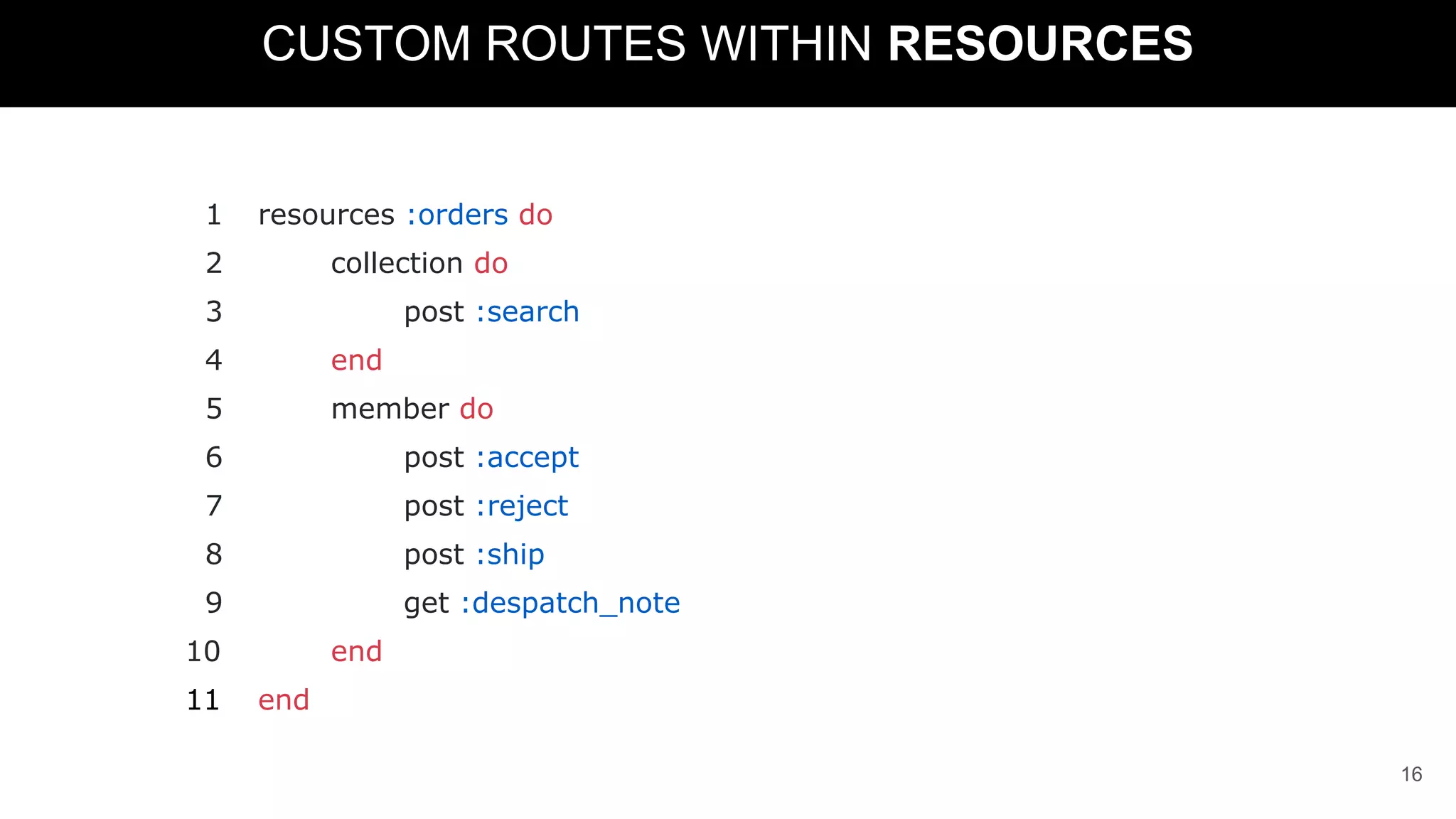 CUSTOM ROUTES WITHIN RESOURCES

1 resources :orders do
2 collection do
3 post :search
4 end
5 member do
6 post :accept
7 post :reject
8 post :ship
9 get :despatch_note
10 end
11 end

16